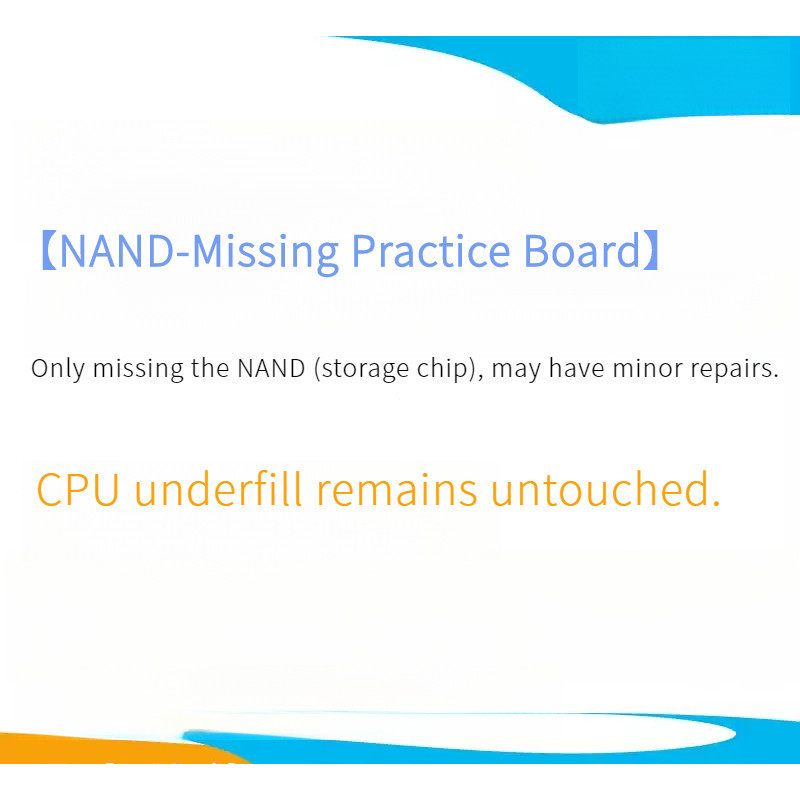 【NAND-Missing Practice Board】

Only missing the NAND (storage chip), may have minor repairs.

CPU underfill remains untouched.